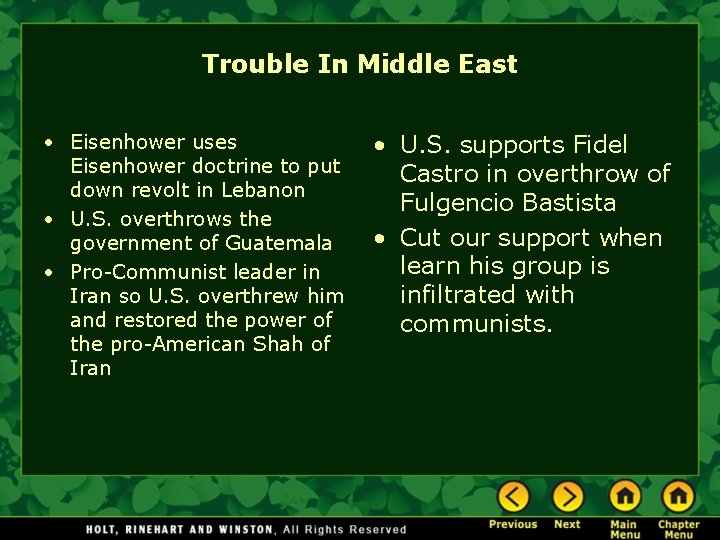 Trouble In Middle East

• Eisenhower uses Eisenhower doctrine to put down revolt in Lebanon
• U.S. overthrows the government of Guatemala
• Pro-Communist leader in Iran so U.S. overthrew him and restored the power of the pro-American Shah of Iran

• U.S. supports Fidel Castro in overthrow of Fulgencio Bastista
• Cut our support when learn his group is infiltrated with communists.

HOLT, RINEHART AND WINSTON, All Rights Reserved

Previous Next Main Menu Chapter Menu